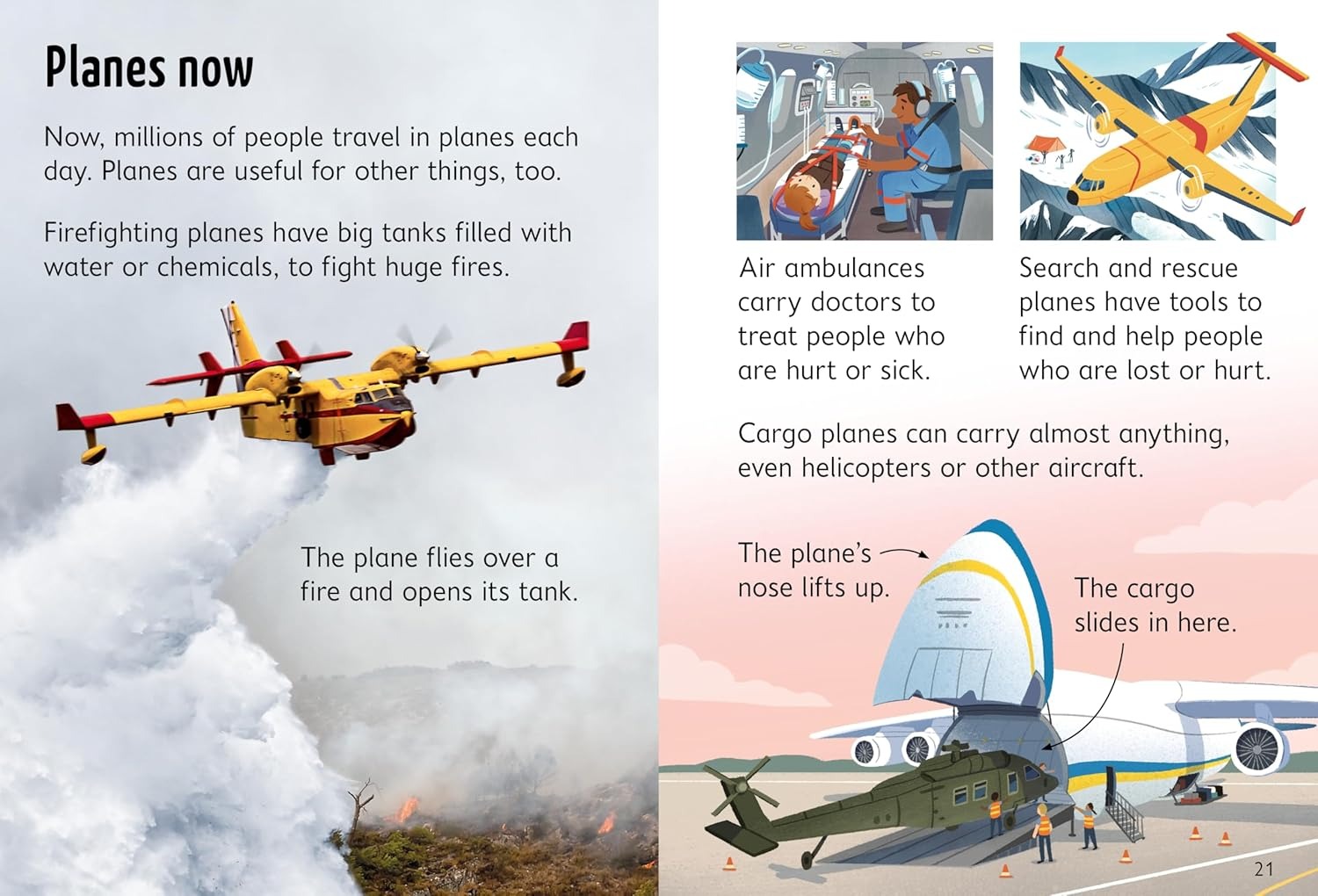 Planes now

Now, millions of people travel in planes each day. Planes are useful for other things, too.

Firefighting planes have big tanks filled with water or chemicals, to fight huge fires.

The plane flies over a fire and opens its tank.

Air ambulances carry doctors to treat people who are hurt or sick.

Search and rescue planes have tools to find and help people who are lost or hurt.

Cargo planes can carry almost anything, even helicopters or other aircraft.

The plane's nose lifts up.

The cargo slides in here.

21